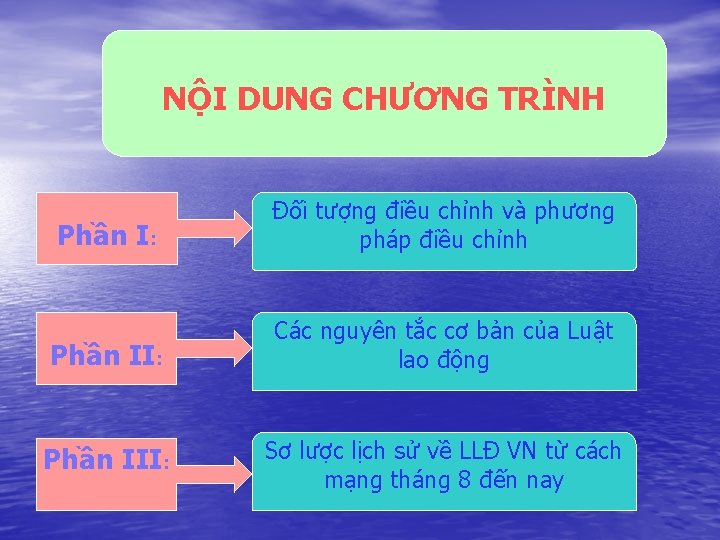 NỘI DUNG CHƯƠNG TRÌNH

Phần I:

Đối tượng điều chỉnh và phương pháp điều chỉnh

Phần II:

Các nguyên tắc cơ bản của Luật lao động

Phần III:

Sơ lược lịch sử về LLĐ VN từ cách mạng tháng 8 đến nay